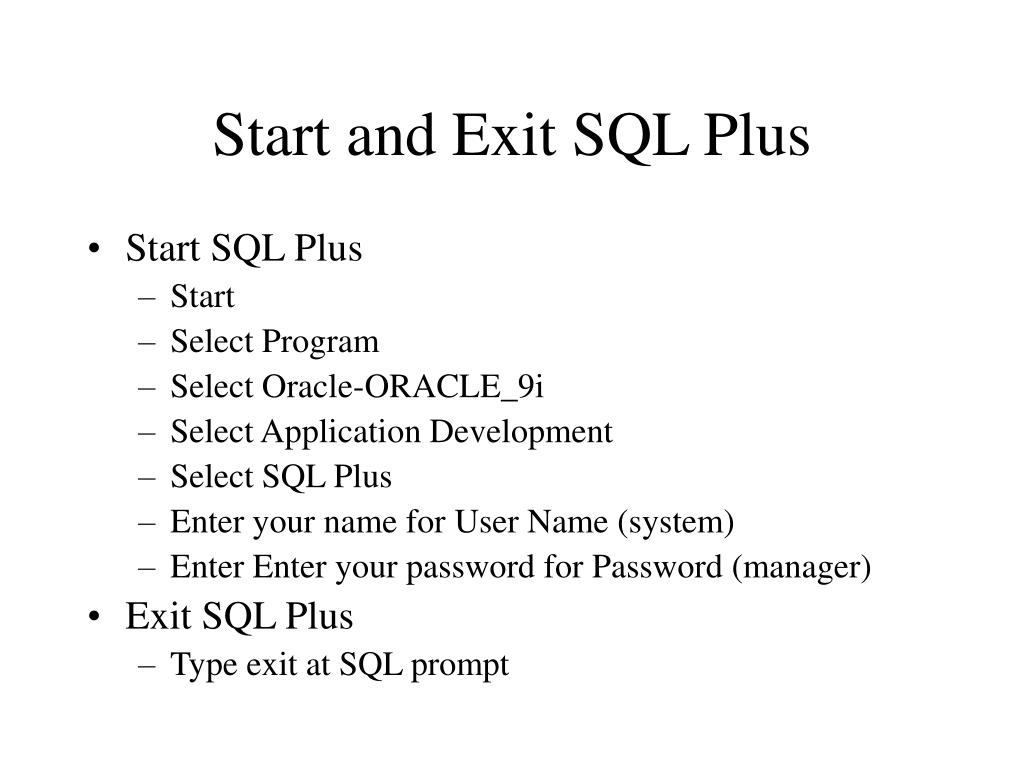 Start and Exit SQL Plus

• Start SQL Plus
– Start
– Select Program
– Select Oracle-ORACLE_9i
– Select Application Development
– Select SQL Plus
– Enter your name for User Name (system)
– Enter Enter your password for Password (manager)
• Exit SQL Plus
– Type exit at SQL prompt